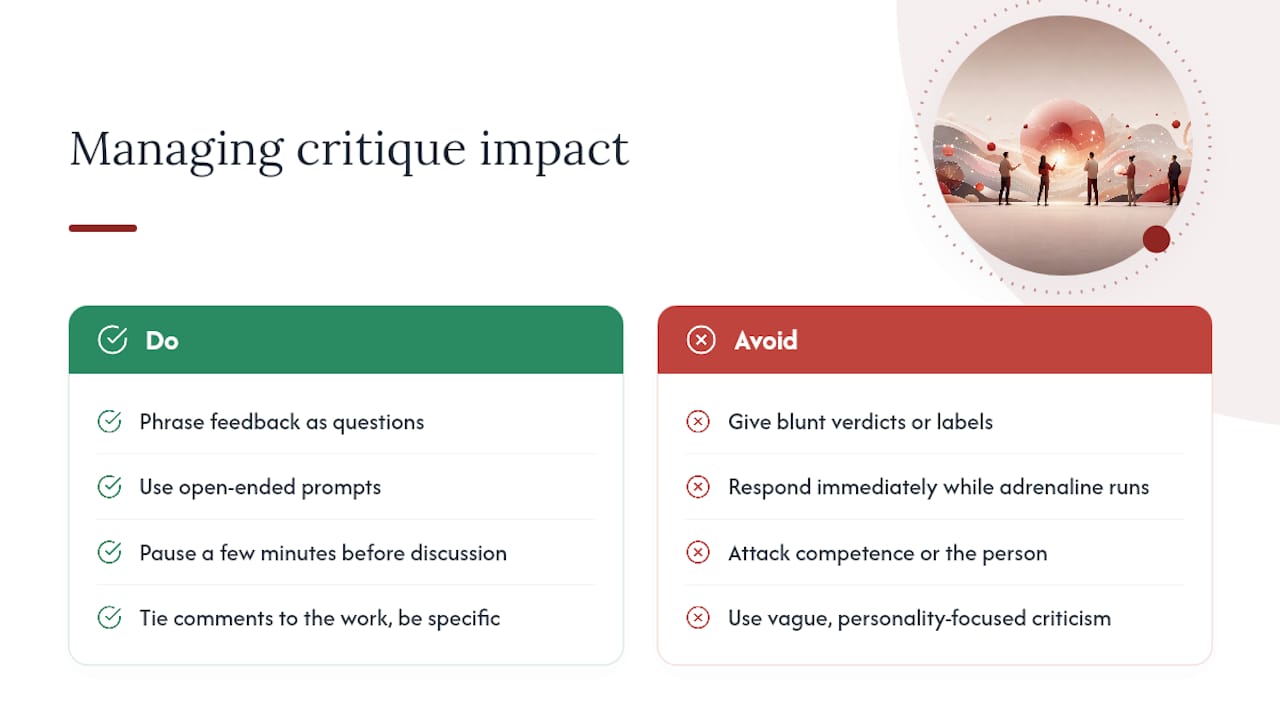 Managing critique impact

Do

Phrase feedback as questions

Use open-ended prompts

Pause a few minutes before discussion

Tie comments to the work, be specific

Avoid

Give blunt verdicts or labels

Respond immediately while adrenaline runs

Attack competence or the person

Use vague, personality-focused criticism